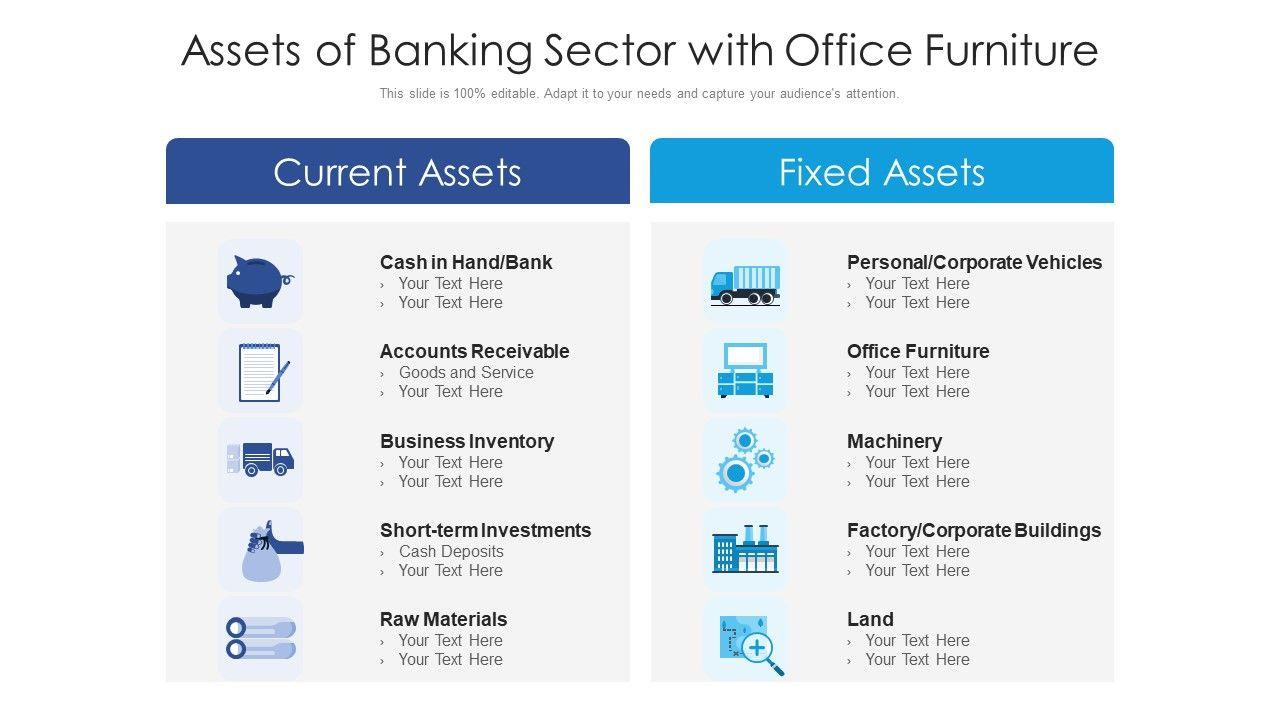 Assets of Banking Sector with Office Furniture

This slide is 100% editable. Adapt it to your needs and capture your audience's attention.

Current Assets

Cash in Hand/Bank
› Your Text Here
› Your Text Here

Accounts Receivable
› Goods and Service
› Your Text Here

Business Inventory
› Your Text Here
› Your Text Here

Short-term Investments
› Cash Deposits
› Your Text Here

Raw Materials
› Your Text Here
› Your Text Here

Fixed Assets

Personal/Corporate Vehicles
› Your Text Here
› Your Text Here

Office Furniture
› Your Text Here
› Your Text Here

Machinery
› Your Text Here
› Your Text Here

Factory/Corporate Buildings
› Your Text Here
› Your Text Here

Land
› Your Text Here
› Your Text Here